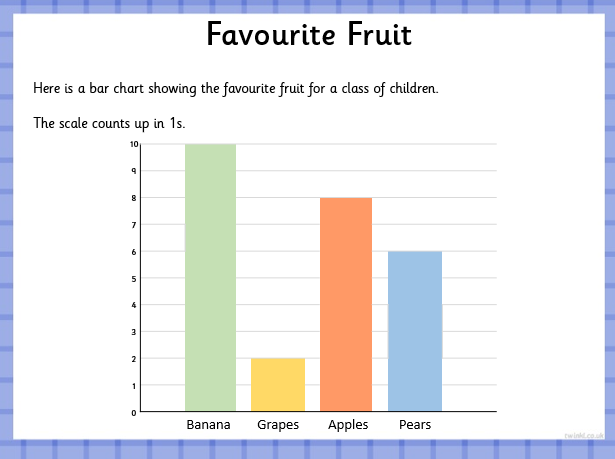 Favourite Fruit

Here is a bar chart showing the favourite fruit for a class of children.

The scale counts up in 1s.

10
9
8
7
6
5
4
3
2
1
0

Banana Grapes Apples Pears

twinkl.co.uk